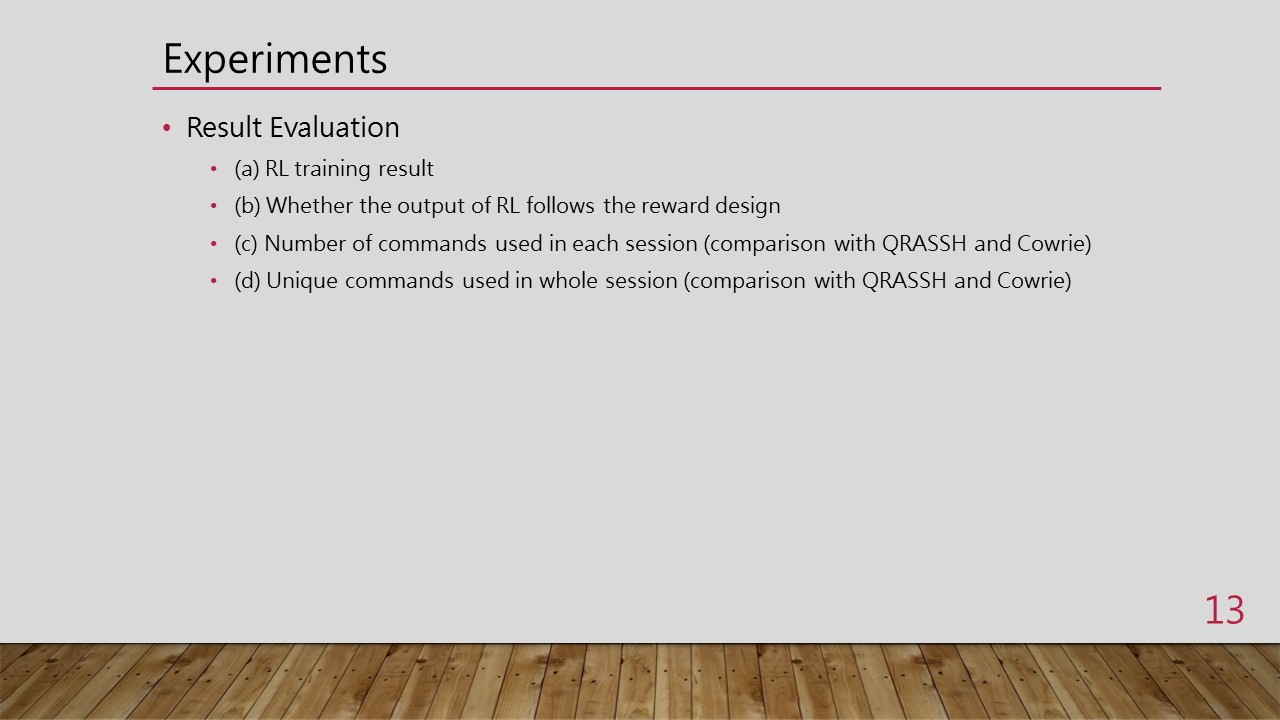 Experiments

• Result Evaluation

• (a) RL training result
• (b) Whether the output of RL follows the reward design
• (c) Number of commands used in each session (comparison with QRASSH and Cowrie)
• (d) Unique commands used in whole session (comparison with QRASSH and Cowrie)

13